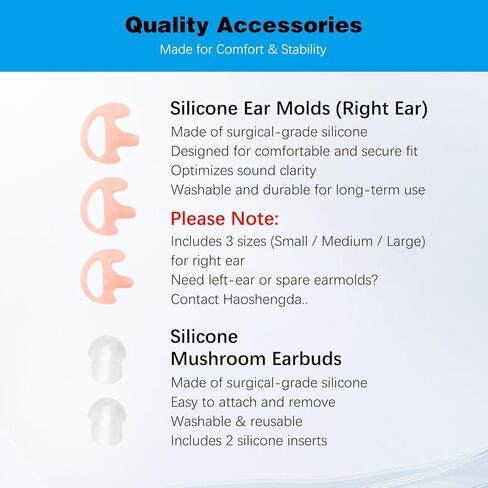 Quality Accessories
Made for Comfort & Stability

Silicone Ear Molds (Right Ear)
Made of surgical-grade silicone
Designed for comfortable and secure fit
Optimizes sound clarity
Washable and durable for long-term use

Please Note:
Includes 3 sizes (Small / Medium / Large) for right ear
Need left-ear or spare earmolds?
Contact Haoshengda..

Silicone
Mushroom Earbuds
Made of surgical-grade silicone
Easy to attach and remove
Washable & reusable
Includes 2 silicone inserts